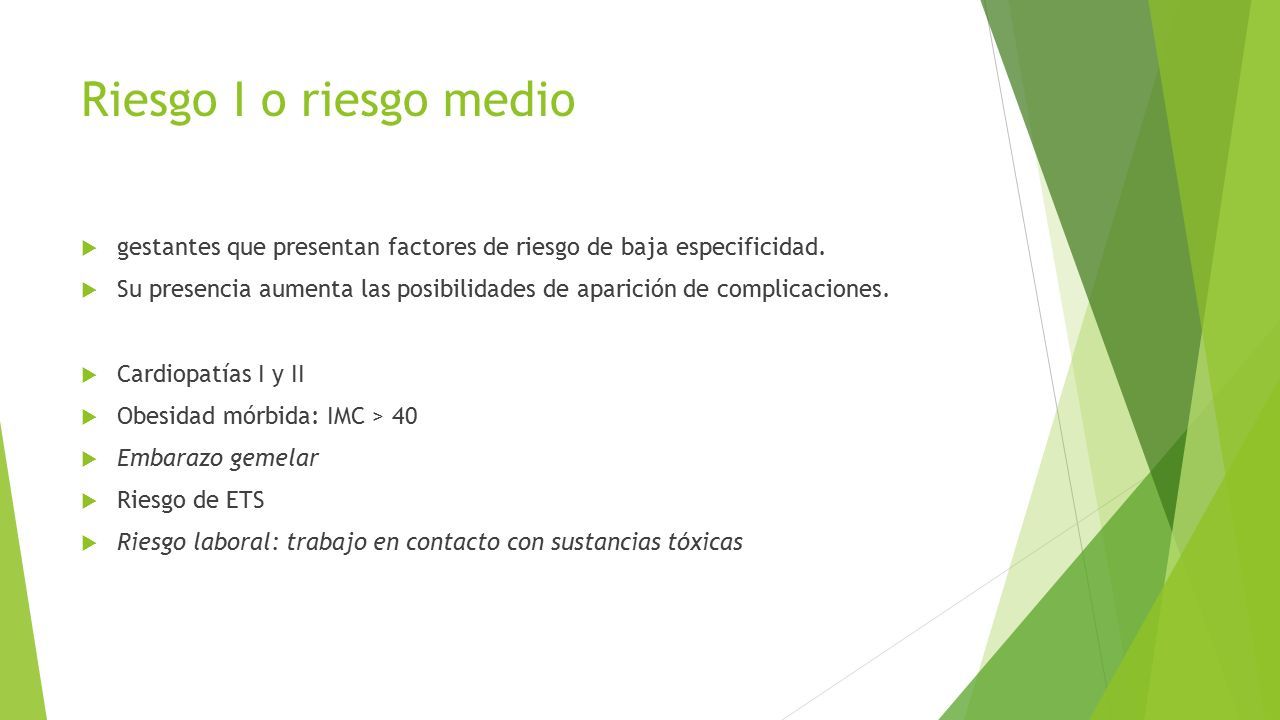 Riesgo I o riesgo medio

gestantes que presentan factores de riesgo de baja especificidad.

Su presencia aumenta las posibilidades de aparición de complicaciones.

Cardiopatías I y II

Obesidad mórbida: IMC > 40

Embarazo gemelar

Riesgo de ETS

Riesgo laboral: trabajo en contacto con sustancias tóxicas